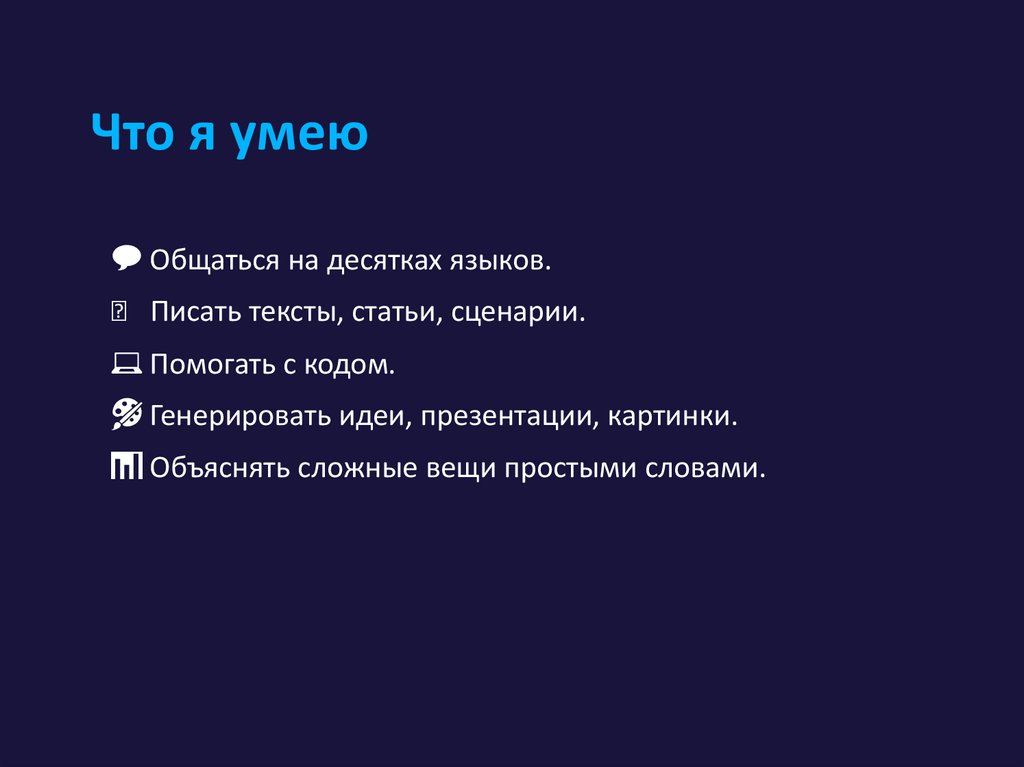 Что я умею

Общаться на десятках языков.

Писать тексты, статьи, сценарии.

Помогать с кодом.

Генерировать идеи, презентации, картинки.

Объяснять сложные вещи простыми словами.